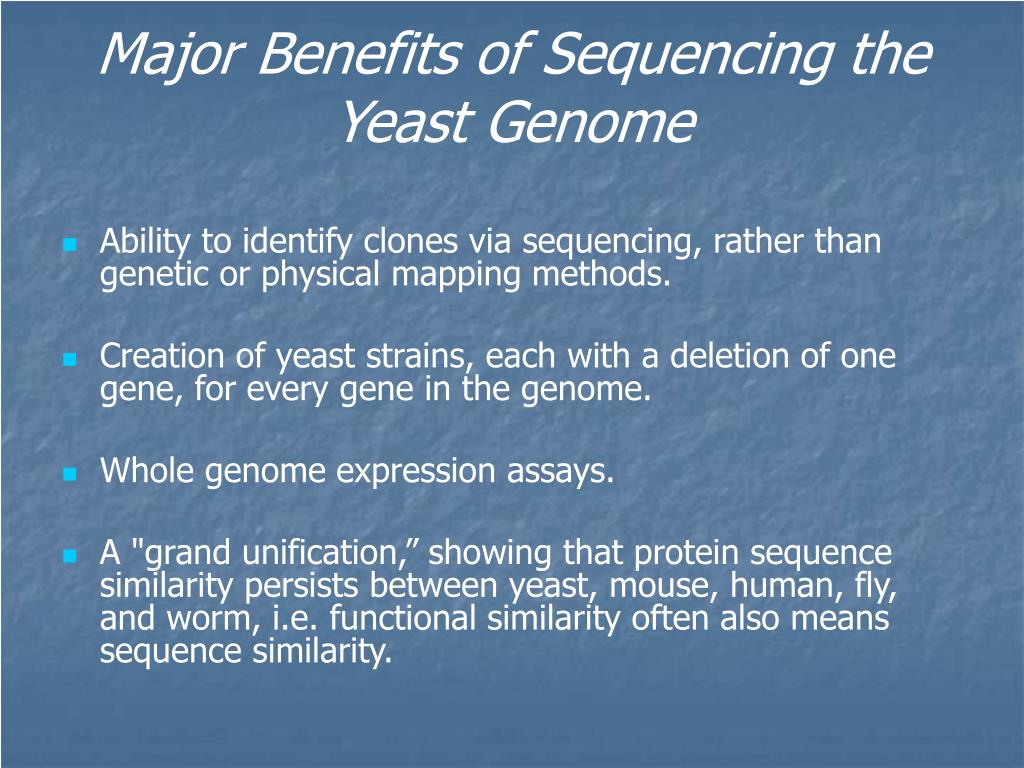 Major Benefits of Sequencing the Yeast Genome

Ability to identify clones via sequencing, rather than genetic or physical mapping methods.

Creation of yeast strains, each with a deletion of one gene, for every gene in the genome.

Whole genome expression assays.

A "grand unification,” showing that protein sequence similarity persists between yeast, mouse, human, fly, and worm, i.e. functional similarity often also means sequence similarity.